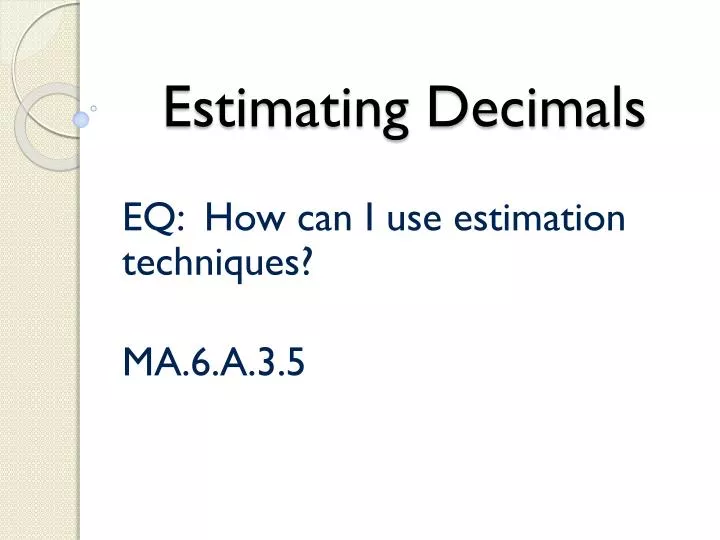 Estimating Decimals

EQ: How can I use estimation techniques?

MA.6.A.3.5